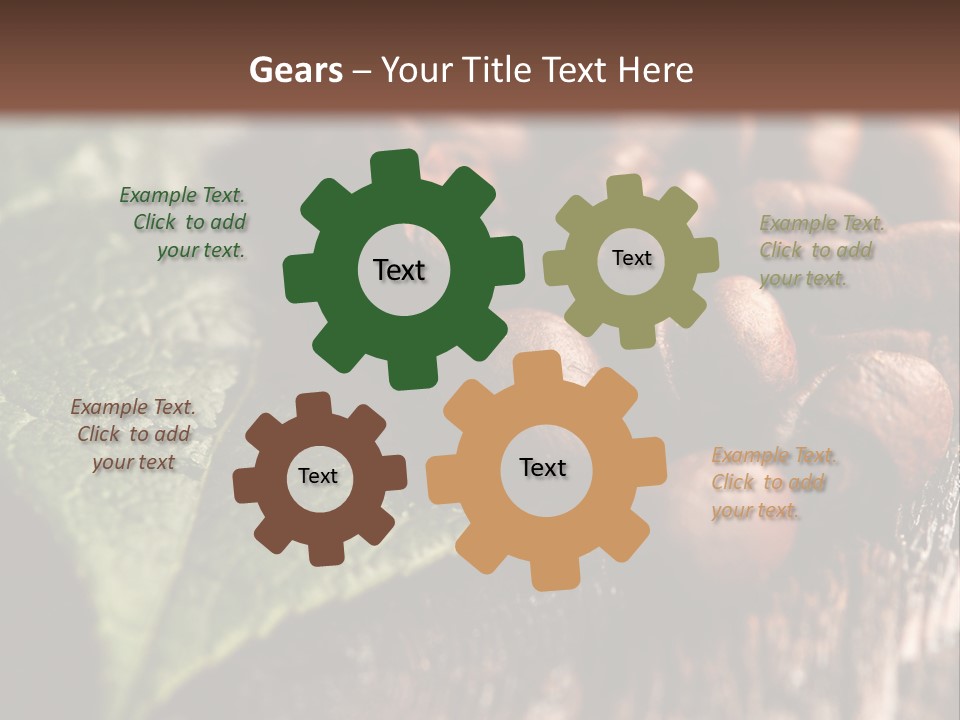 Gears – Your Title Text Here

Example Text. Click to add your text.

Text

Text

Example Text. Click to add your text.

Example Text. Click to add your text

Text

Text

Example Text. Click to add your text.